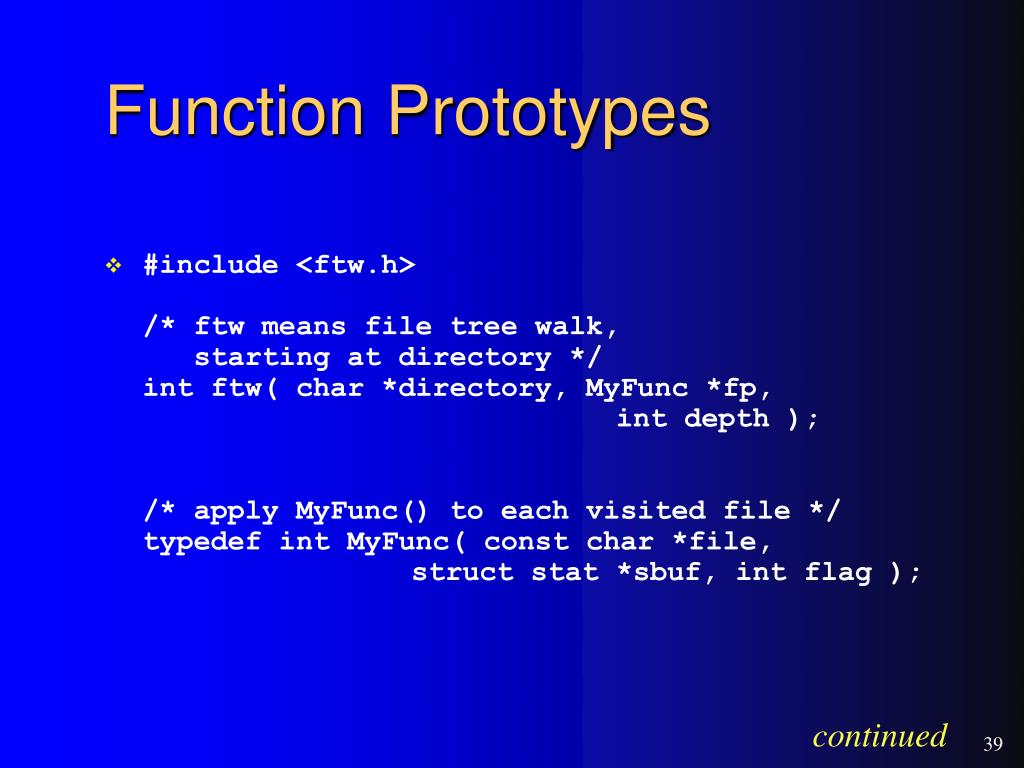 Function Prototypes

❖ #include <ftw.h>

/* ftw means file tree walk,
   starting at directory */
int ftw( char *directory, MyFunc *fp,
                            int depth );

/* apply MyFunc() to each visited file */
typedef int MyFunc( const char *file,
                struct stat *sbuf, int flag );

continued 39